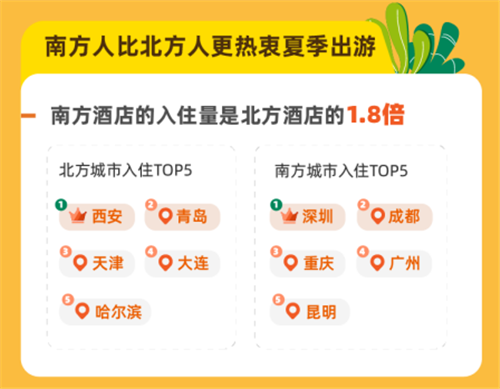 南方人比北方人更热衷夏季出游

南方酒店的入住量是北方酒店的1.8倍

北方城市入住TOP5

1 西安
2 青岛
3 天津
4 大连
5 哈尔滨

南方城市入住TOP5

1 深圳
2 成都
3 重庆
4 广州
5 昆明